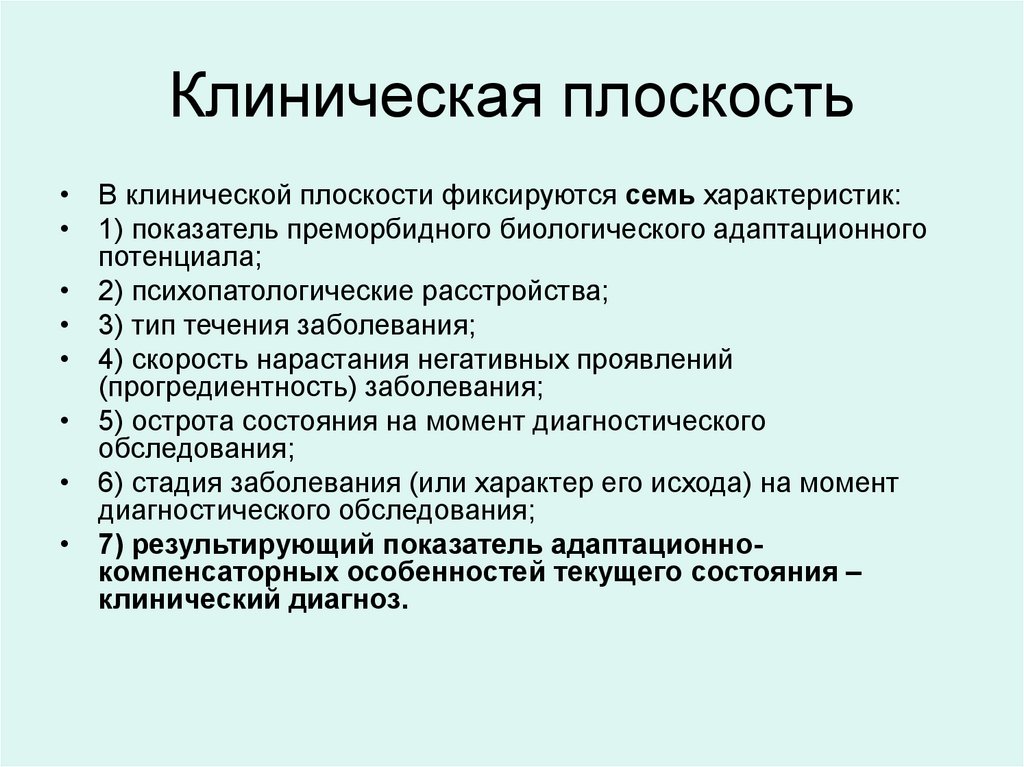 Клиническая плоскость

• В клинической плоскости фиксируются семь характеристик:
• 1) показатель преморбидного биологического адаптационного потенциала;
• 2) психопатологические расстройства;
• 3) тип течения заболевания;
• 4) скорость нарастания негативных проявлений (прогредиентность) заболевания;
• 5) острота состояния на момент диагностического обследования;
• 6) стадия заболевания (или характер его исхода) на момент диагностического обследования;
• 7) результирующий показатель адаптационно-компенсаторных особенностей текущего состояния – клинический диагноз.